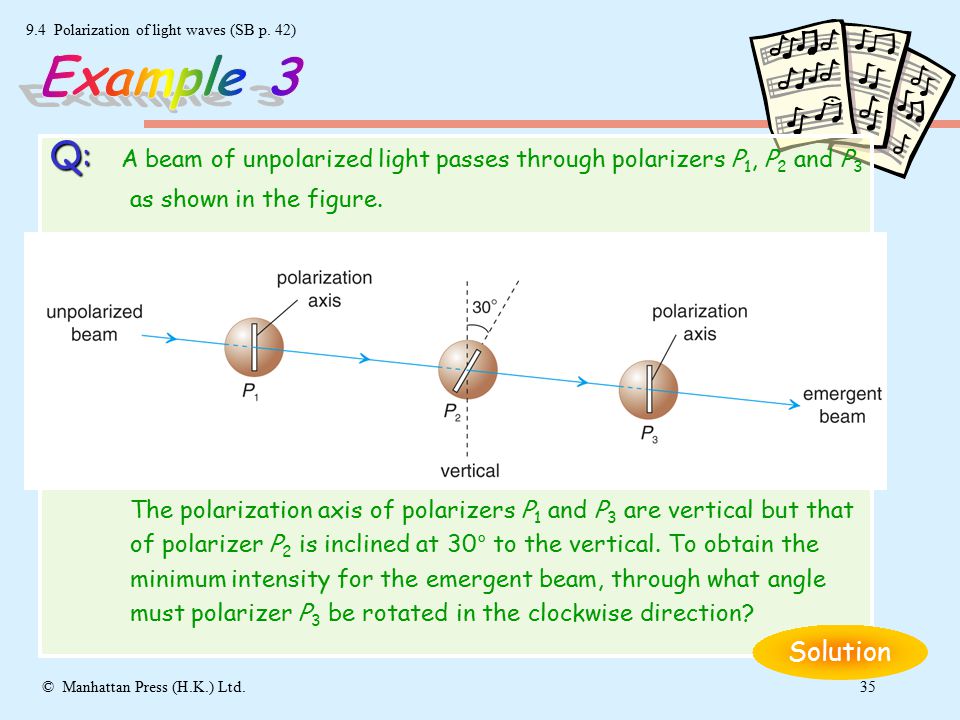 9.4 Polarization of light waves (SB p. 42)

Example 3

Q: A beam of unpolarized light passes through polarizers $P_1$, $P_2$ and $P_3$ as shown in the figure.

unpolarized beam

polarization axis

$P_1$

$30°$

$P_2$

vertical

polarization axis

$P_3$

emergent beam

The polarization axis of polarizers $P_1$ and $P_3$ are vertical but that of polarizer $P_2$ is inclined at $30°$ to the vertical. To obtain the minimum intensity for the emergent beam, through what angle must polarizer $P_3$ be rotated in the clockwise direction?

Solution

© Manhattan Press (H.K.) Ltd.

35